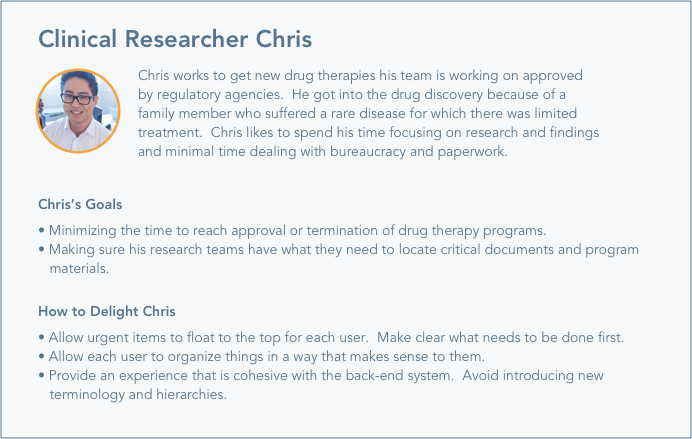 Clinical Researcher Chris

Chris works to get new drug therapies his team is working on approved by regulatory agencies. He got into the drug discovery because of a family member who suffered a rare disease for which there was limited treatment. Chris likes to spend his time focusing on research and findings and minimal time dealing with bureaucracy and paperwork.

Chris's Goals

• Minimizing the time to reach approval or termination of drug therapy programs.
• Making sure his research teams have what they need to locate critical documents and program materials.

How to Delight Chris

• Allow urgent items to float to the top for each user. Make clear what needs to be done first.
• Allow each user to organize things in a way that makes sense to them.
• Provide an experience that is cohesive with the back-end system. Avoid introducing new terminology and hierarchies.